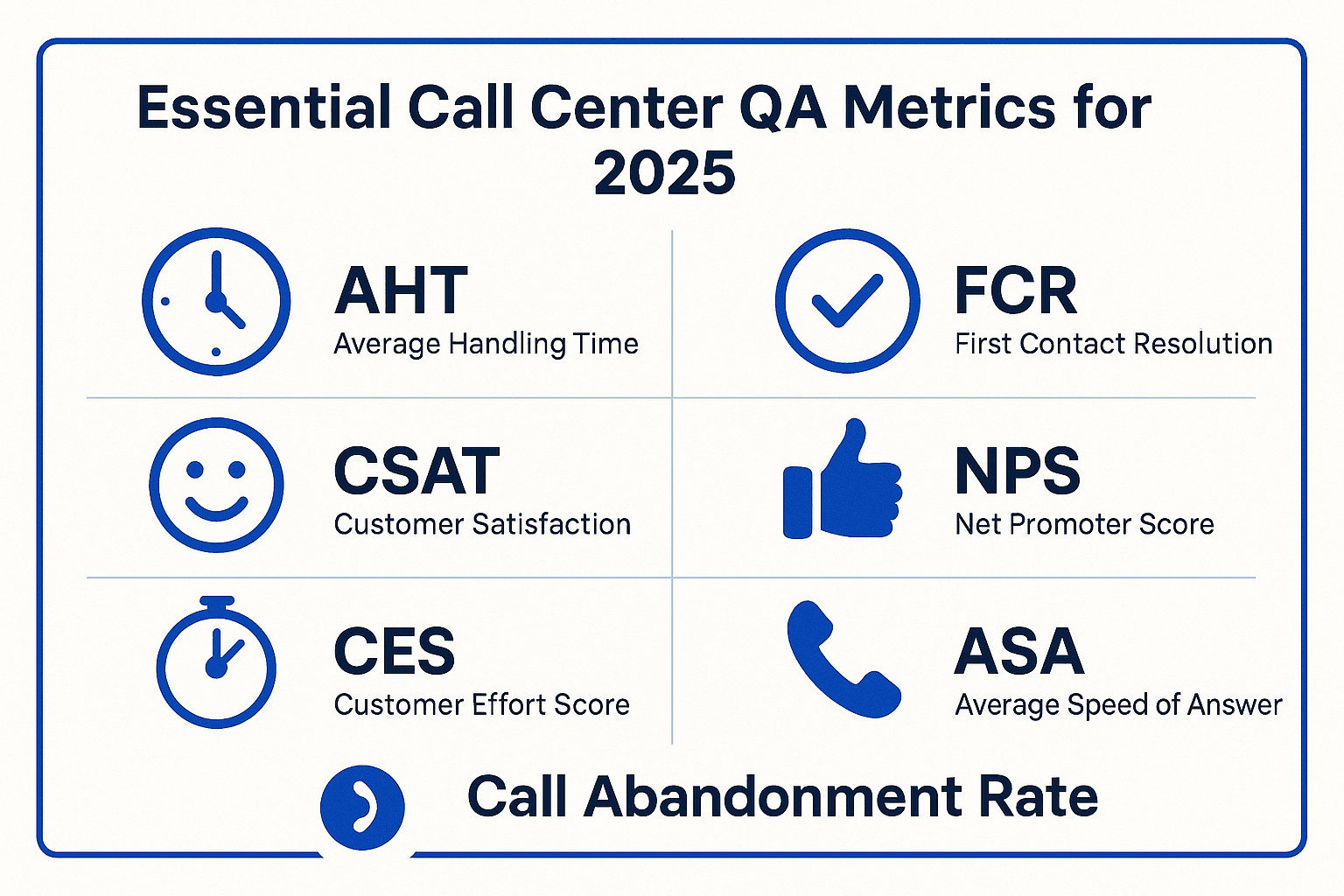 Essential Call Center QA Metrics for 2025

AHT
Average Handling Time

FCR
First Contact Resolution

CSAT
Customer Satisfaction

NPS
Net Promoter Score

CES
Customer Effort Score

ASA
Average Speed of Answer

Call Abandonment Rate